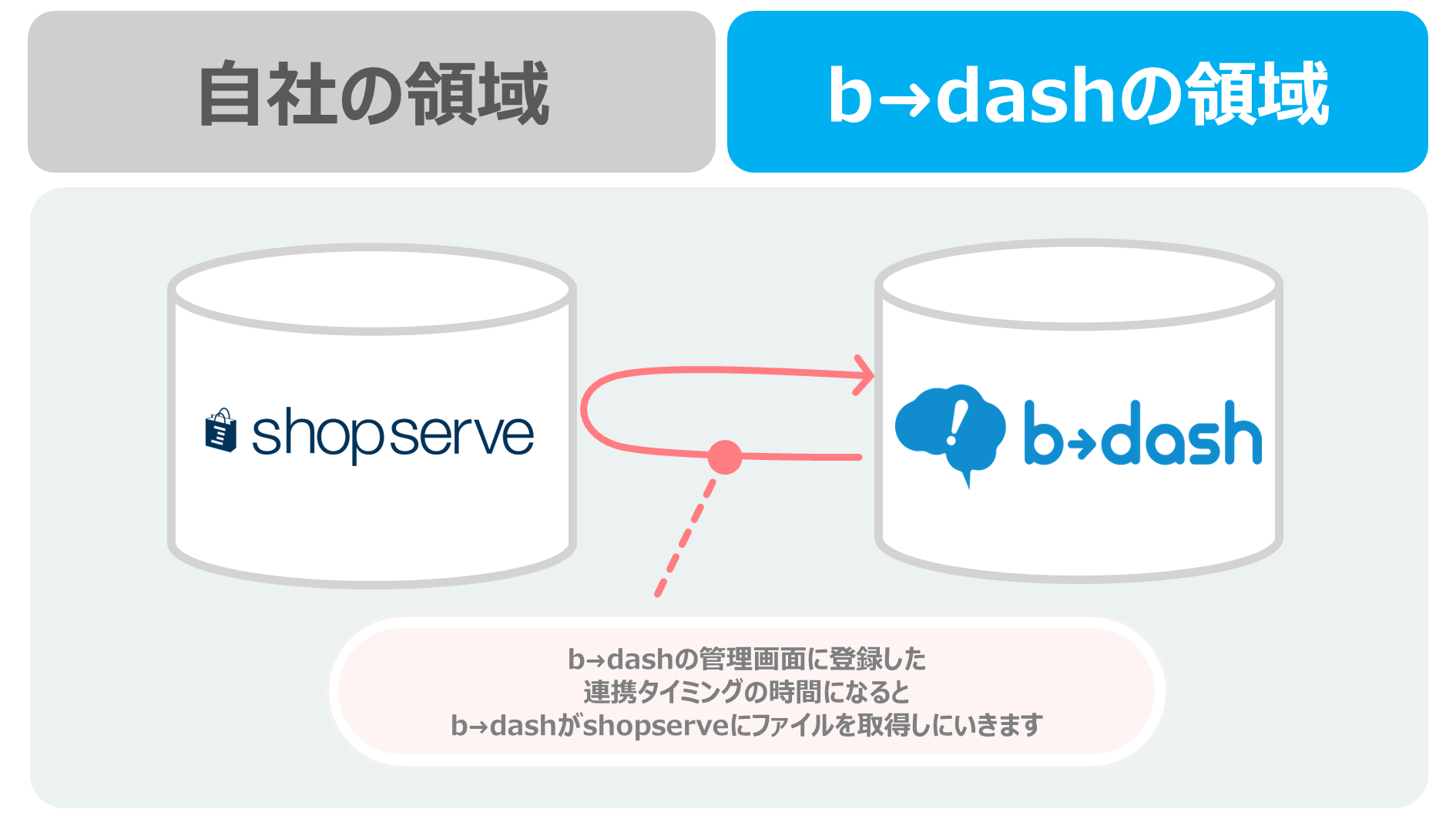 自社の領域

b→dashの領域

shopserve

b→dash

b→dashの管理画面に登録した
連携タイミングの時間になると
b→dashがshopserveにファイルを取得しにいきます